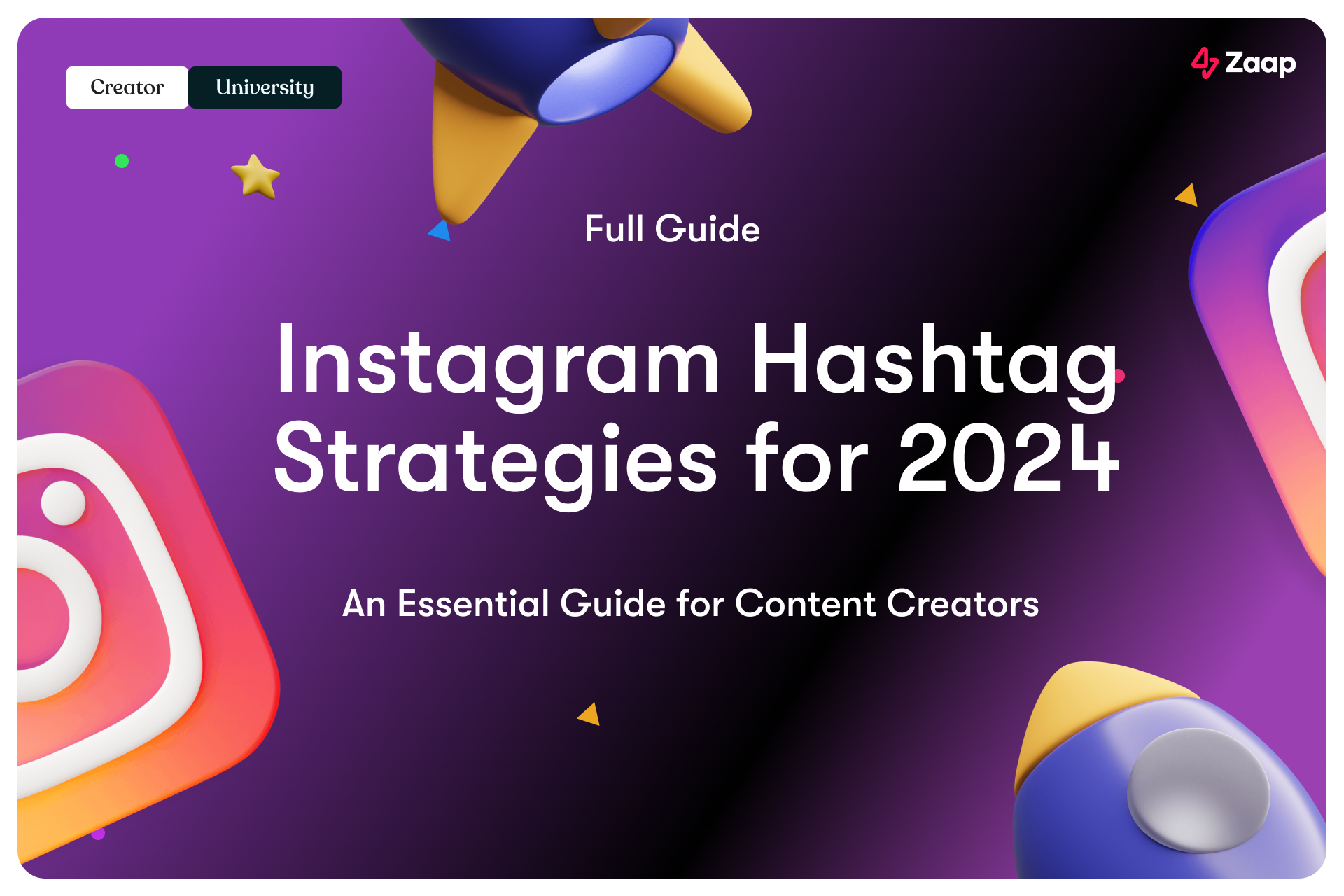 Creator University

Zaap

Full Guide

Instagram Hashtag Strategies for 2024

An Essential Guide for Content Creators